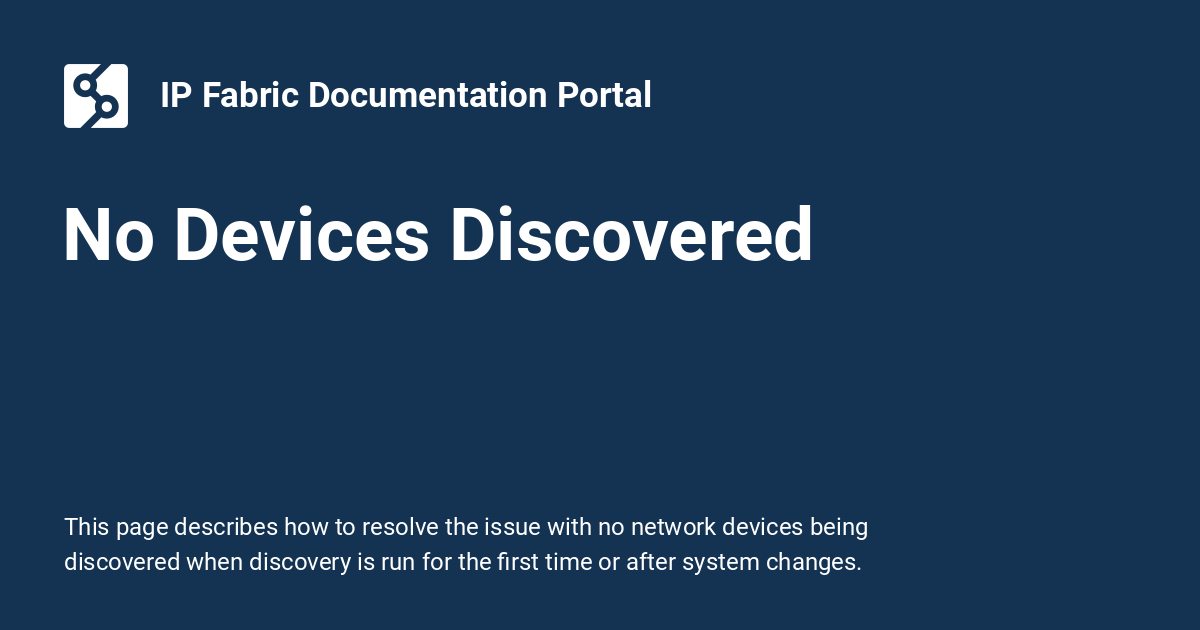 IP Fabric Documentation Portal

No Devices Discovered

This page describes how to resolve the issue with no network devices being discovered when discovery is run for the first time or after system changes.